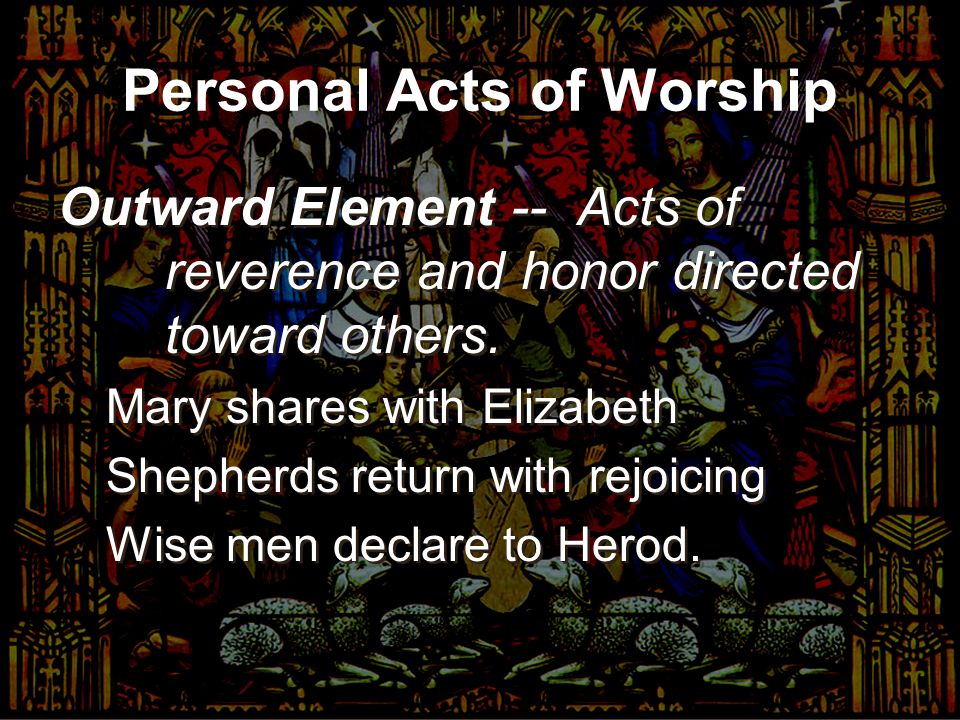 Personal Acts of Worship

Outward Element -- Acts of reverence and honor directed toward others.

Mary shares with Elizabeth

Shepherds return with rejoicing

Wise men declare to Herod.